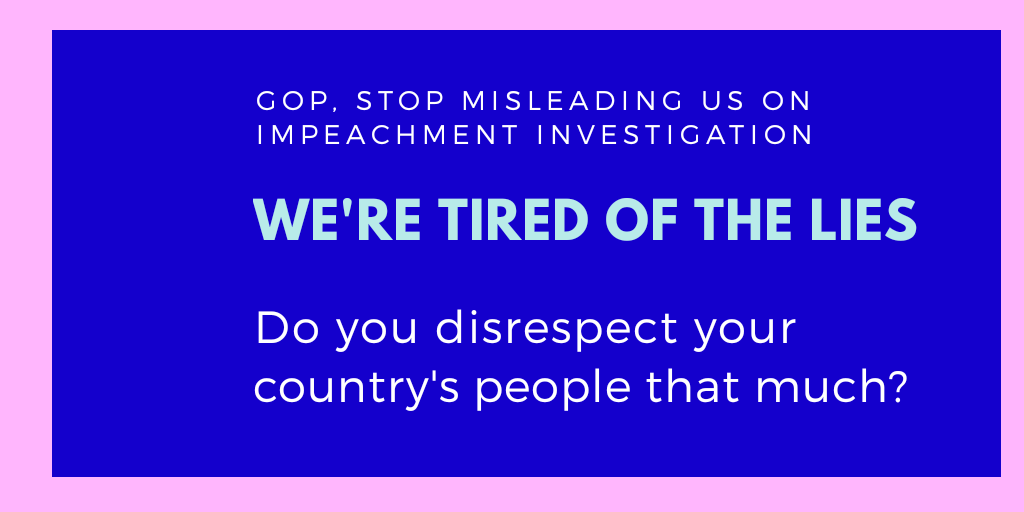 GOP, STOP MISLEADING US ON IMPEACHMENT INVESTIGATION

WE'RE TIRED OF THE LIES

Do you disrespect your country's people that much?